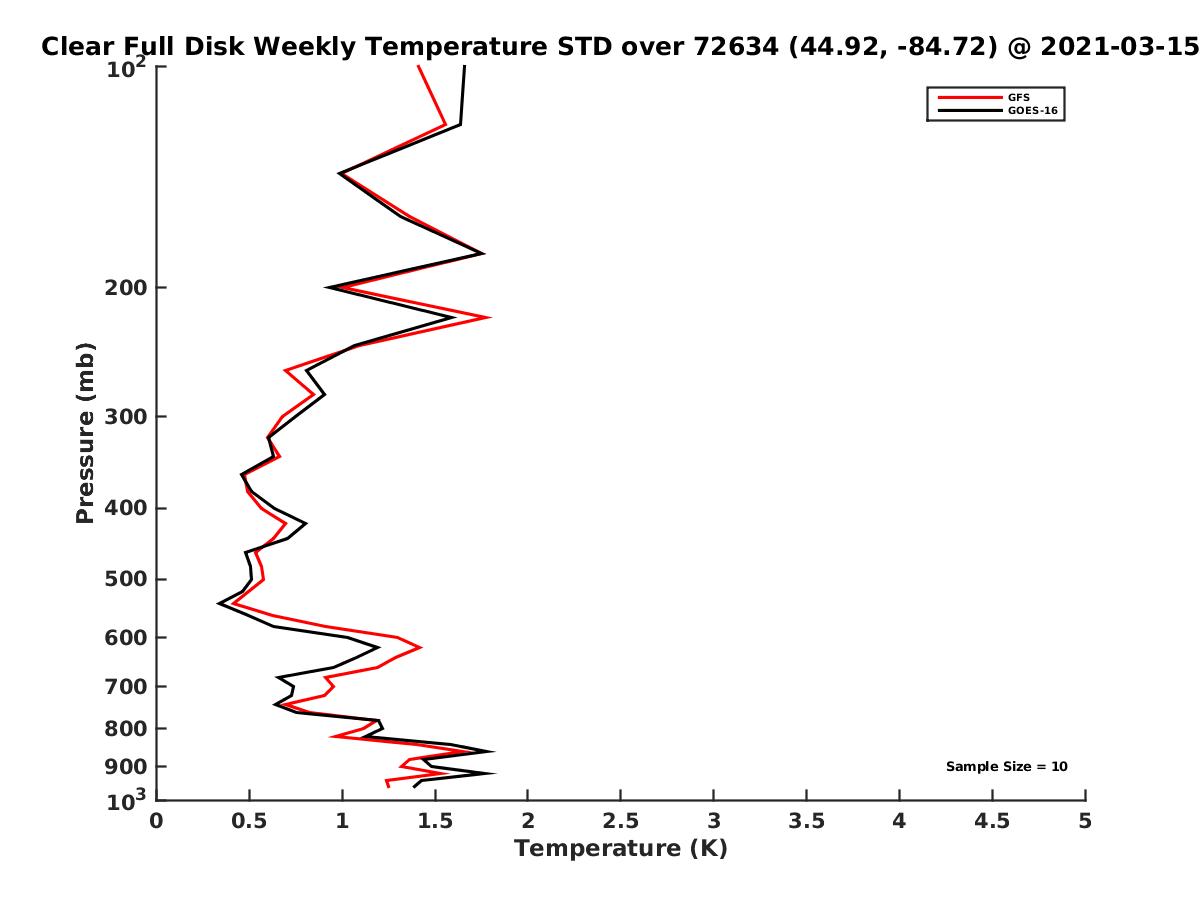 Clear Full Disk Weekly Temperature STD over 72634 (44.92, -84.72) @ 2021-03-15

GFS
GOES-16

Pressure (mb)

$10^2$
200
300
400
500
600
700
800
900
$10^3$

Sample Size = 10

0
0.5
1
1.5
2
2.5
3
3.5
4
4.5
5

Temperature (K)